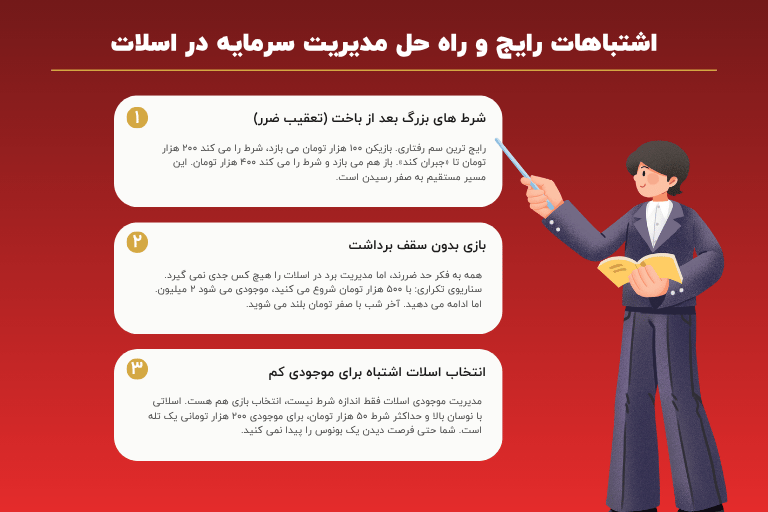 اشتباهات رایج و راه حل مدیریت سرمایه در اسلات

۱
شرط های بزرگ بعد از باخت (تعقیب ضرر)

رایج ترین سم رفتاری. بازیکن ۱۰۰ هزار تومان می بازد، شرط را می کند ۲۰۰ هزار تومان تا «جبران کند». باز هم می بازد و شرط را می کند ۴۰۰ هزار تومان. این مسیر مستقیم به صفر رسیدن است.

۲
بازی بدون سقف برداشت

همه به فکر حد ضررند، اما مدیریت برد در اسلات را هیچ کس جدی نمی گیرد. سناریوی تکراری: با ۵۰۰ هزار تومان شروع می کنید، موجودی می شود ۲ میلیون. اما ادامه می دهید. آخر شب با صفر تومان بلند می شوید.

۳
انتخاب اسلات اشتباه برای موجودی کم

مدیریت موجودی اسلات فقط اندازه شرط نیست، انتخاب بازی هم هست. اسلاتی با نوسان بالا و حداکثر شرط ۵۰ هزار تومان، برای موجودی ۲۰۰ هزار تومانی یک تله است. شما حتی فرصت دیدن یک بونوس را پیدا نمی کنید.